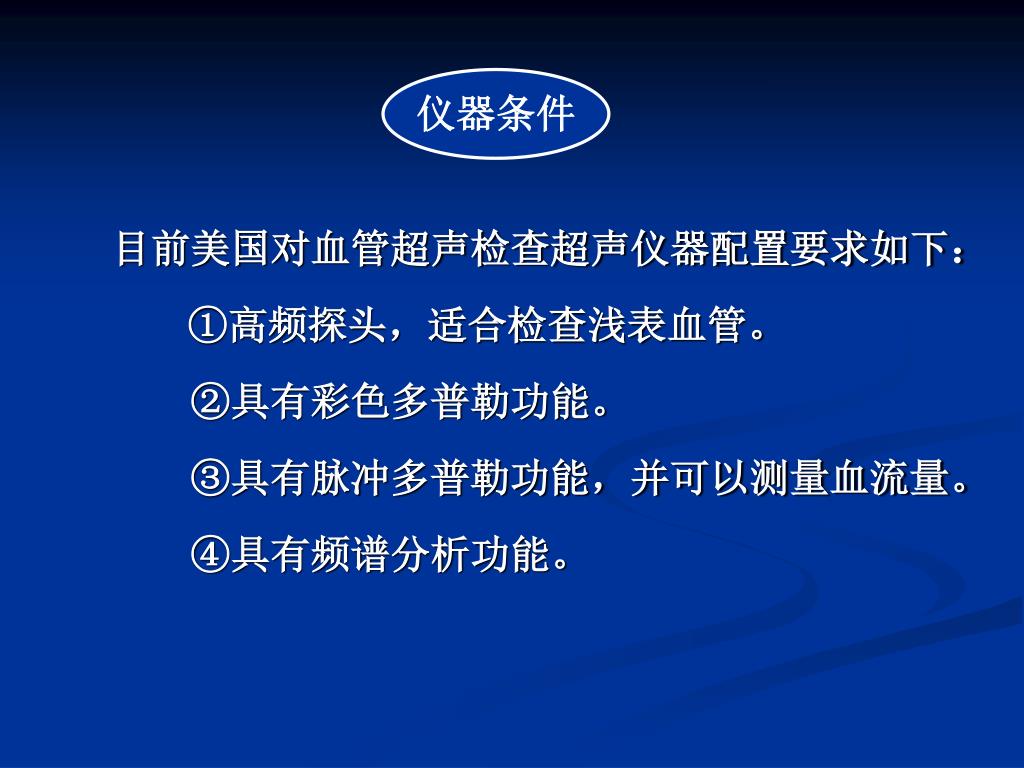 仪器条件

目前美国对血管超声检查超声仪器配置要求如下：

①高频探头，适合检查浅表血管。

②具有彩色多普勒功能。

③具有脉冲多普勒功能，并可以测量血流量。

④具有频谱分析功能。